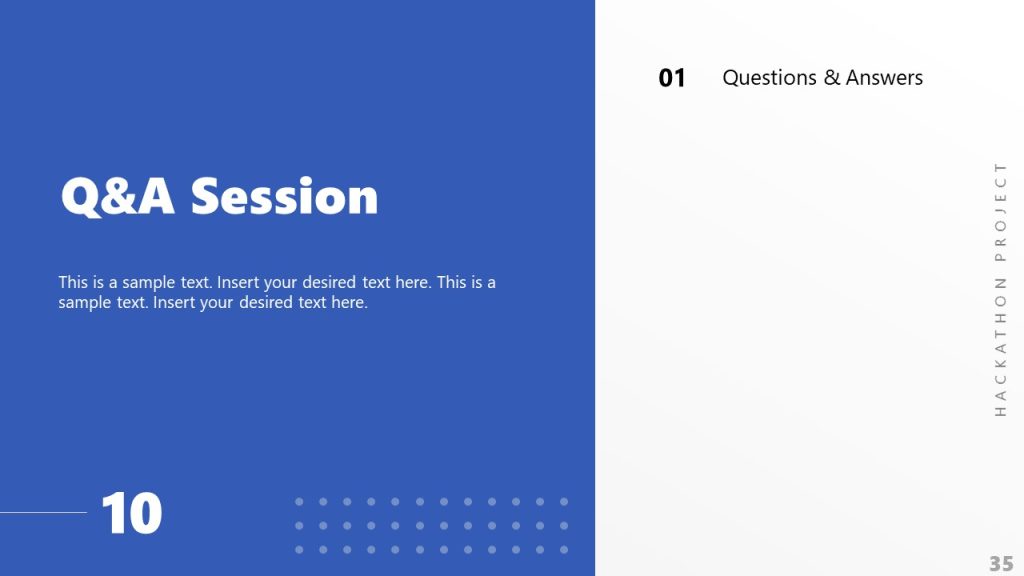 Q&A Session

This is a sample text. Insert your desired text here. This is a sample text. Insert your desired text here.

10

01 Questions & Answers

HACKATHON PROJECT

35